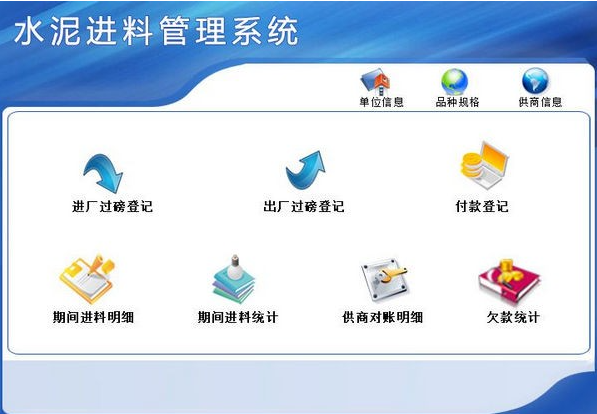 水泥进料管理系统

单位信息
品种规格
供商信息

进厂过磅登记
出厂过磅登记
付款登记

期间进料明细
期间进料统计
供商对账明细
欠款统计